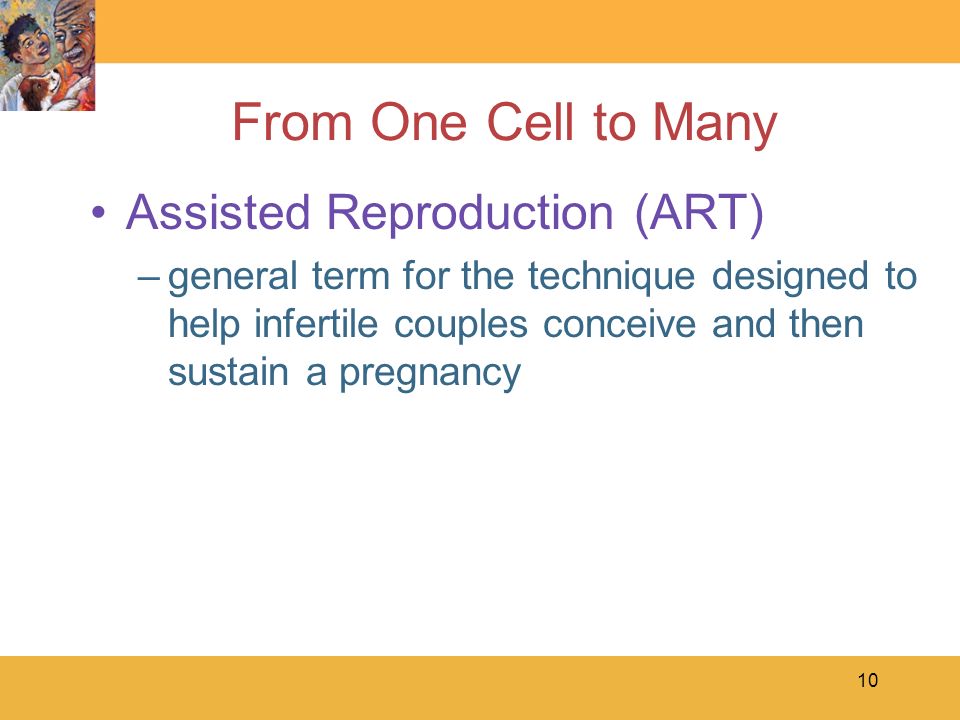 From One Cell to Many

• Assisted Reproduction (ART)

– general term for the technique designed to help infertile couples conceive and then sustain a pregnancy

10